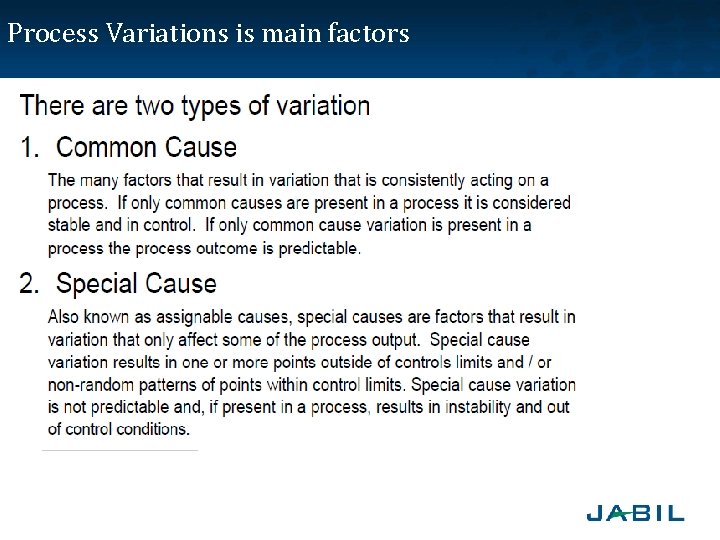 Process Variations is main factors

There are two types of variation

1. Common Cause

The many factors that result in variation that is consistently acting on a process. If only common causes are present in a process it is considered stable and in control. If only common cause variation is present in a process the process outcome is predictable.

2. Special Cause

Also known as assignable causes, special causes are factors that result in variation that only affect some of the process output. Special cause variation results in one or more points outside of controls limits and / or non-random patterns of points within control limits. Special cause variation is not predictable and, if present in a process, results in instability and out of control conditions.

JABIL